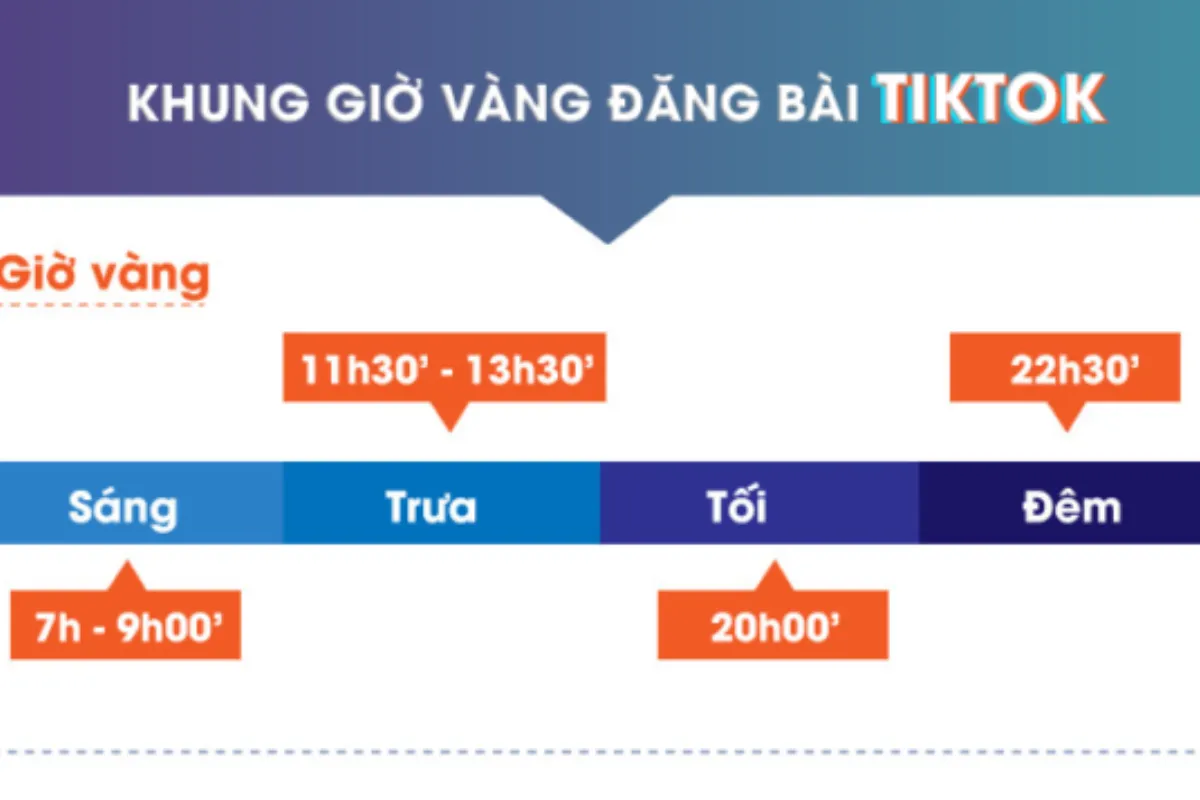 KHUNG GIỜ VÀNG ĐĂNG BÀI TIKTOK

Giờ vàng

11h30' - 13h30'

22h30'

Sáng

Trưa

Tối

Đêm

7h - 9h00'

20h00'